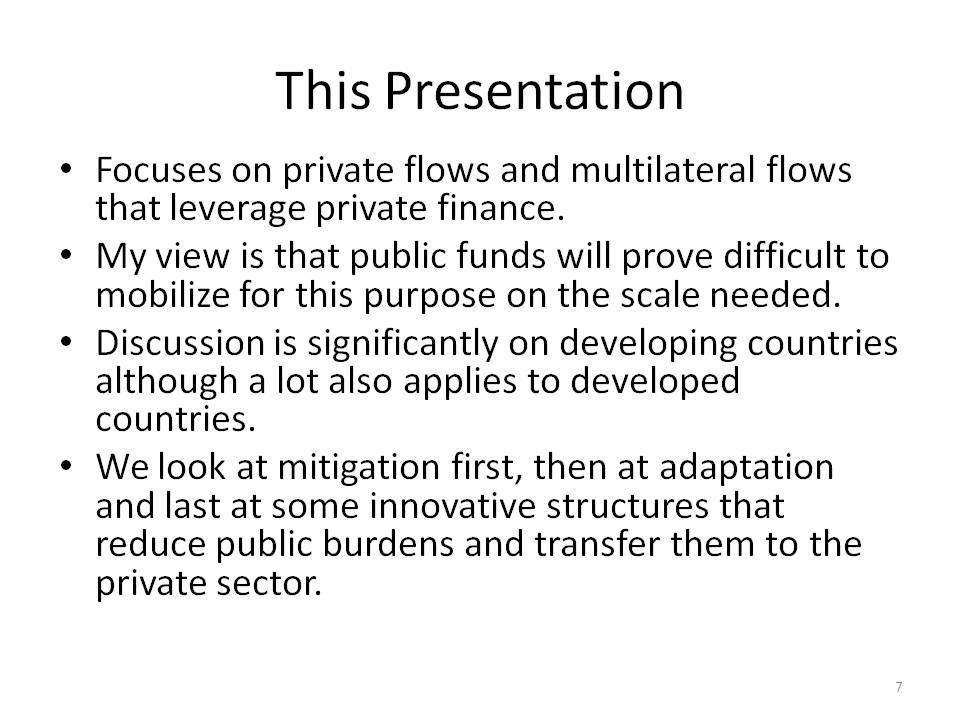 This Presentation

• Focuses on private flows and multilateral flows that leverage private finance.
• My view is that public funds will prove difficult to mobilize for this purpose on the scale needed.
• Discussion is significantly on developing countries although a lot also applies to developed countries.
• We look at mitigation first, then at adaptation and last at some innovative structures that reduce public burdens and transfer them to the private sector.

7